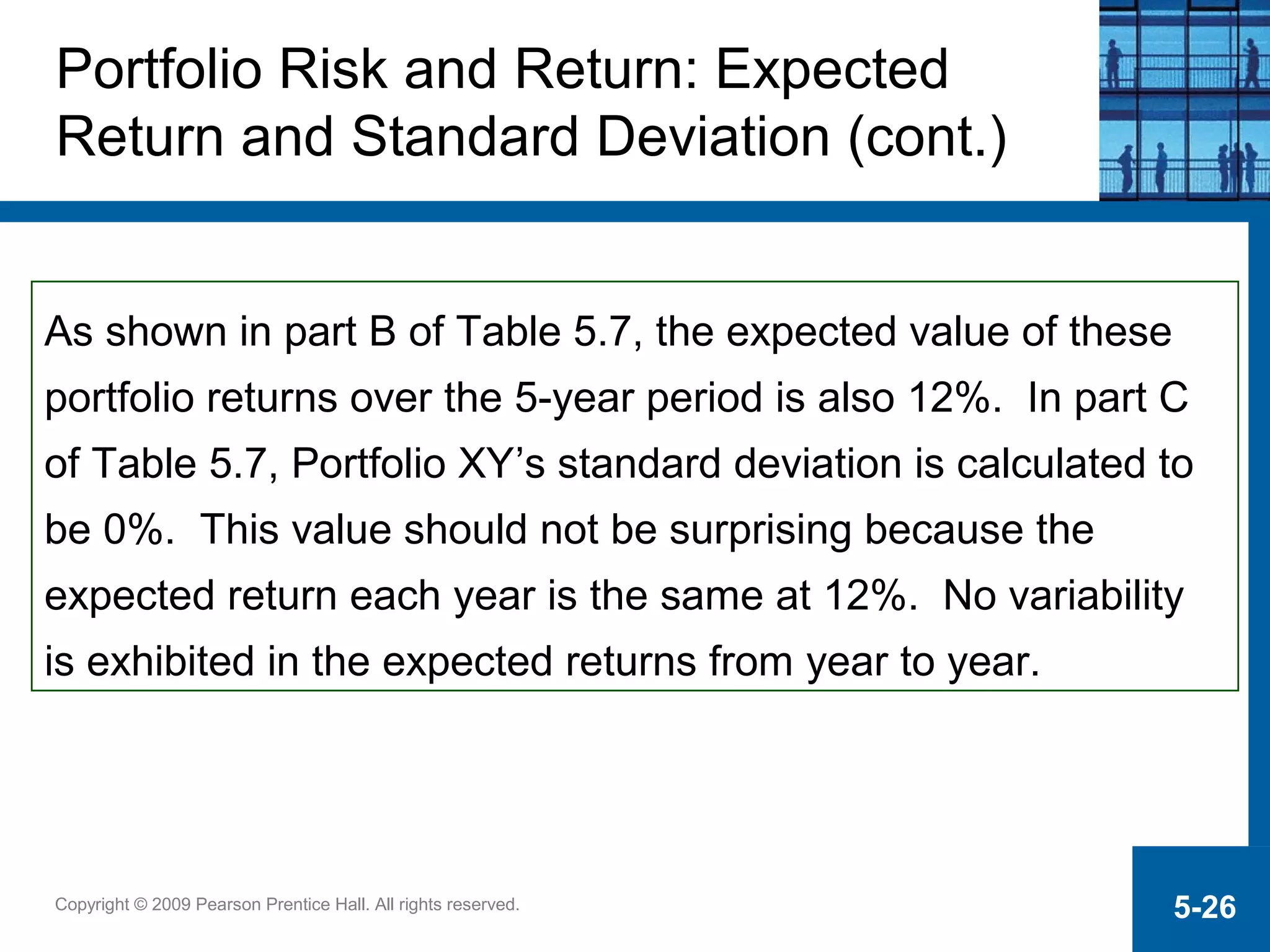 Portfolio Risk and Return: Expected Return and Standard Deviation (cont.)

As shown in part B of Table 5.7, the expected value of these portfolio returns over the 5-year period is also 12%. In part C of Table 5.7, Portfolio XY’s standard deviation is calculated to be 0%. This value should not be surprising because the expected return each year is the same at 12%. No variability is exhibited in the expected returns from year to year.

Copyright © 2009 Pearson Prentice Hall. All rights reserved.

5-26